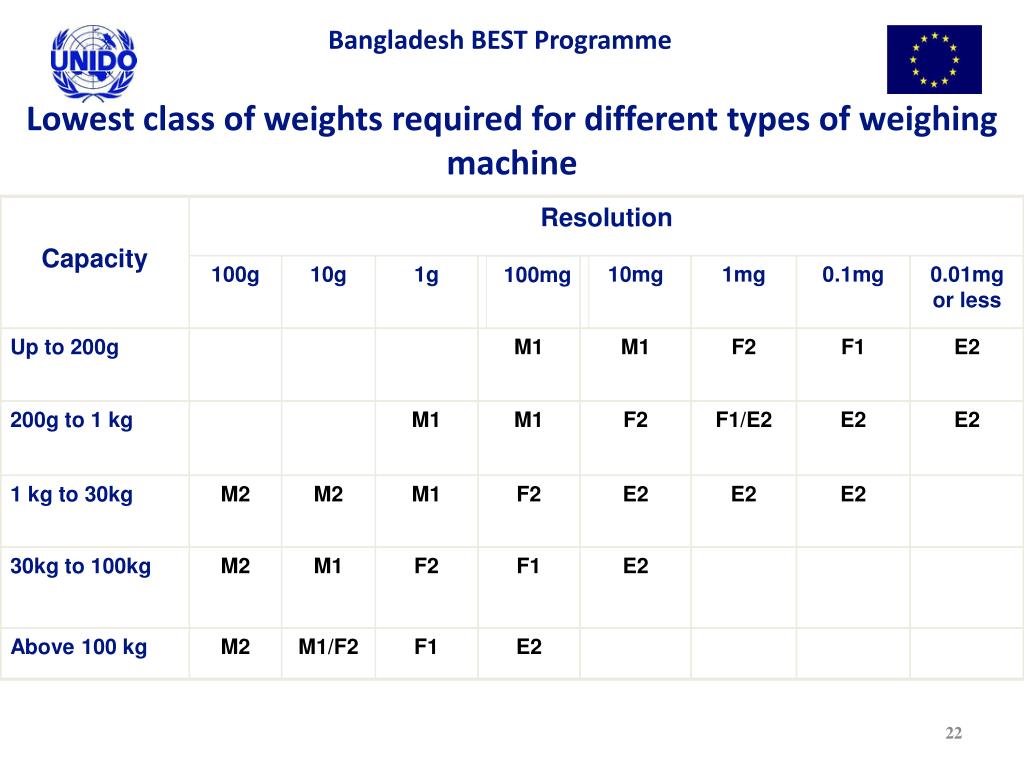 UNIDO

Bangladesh BEST Programme

Lowest class of weights required for different types of weighing machine

| Capacity | Resolution | | | | | | | |
|---|---|---|---|---|---|---|---|---|
| | 100g | 10g | 1g | 100mg | 10mg | 1mg | 0.1mg | 0.01mg or less |
| Up to 200g | | | | M1 | M1 | F2 | F1 | E2 |
| 200g to 1 kg | | | M1 | M1 | F2 | F1/E2 | E2 | E2 |
| 1 kg to 30kg | M2 | M2 | M1 | F2 | E2 | E2 | E2 | |
| 30kg to 100kg | M2 | M1 | F2 | F1 | E2 | | | |
| Above 100 kg | M2 | M1/F2 | F1 | E2 | | | | |

22